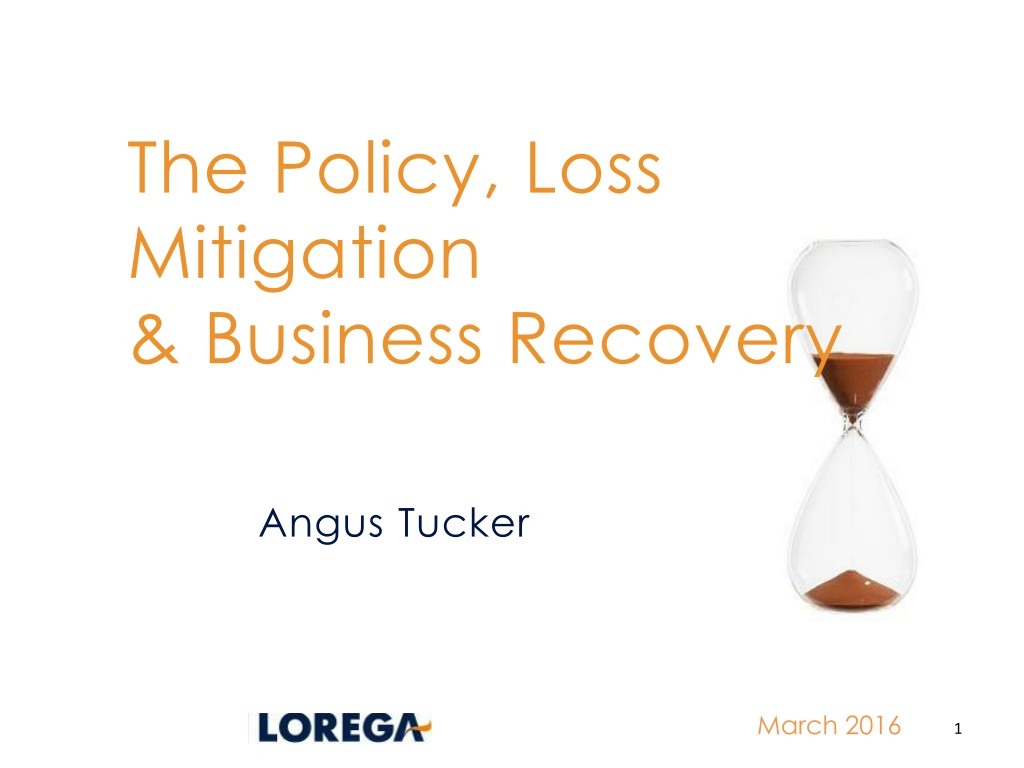 The Policy, Loss Mitigation
& Business Recovery

Angus Tucker

LOREGA

March 2016

1